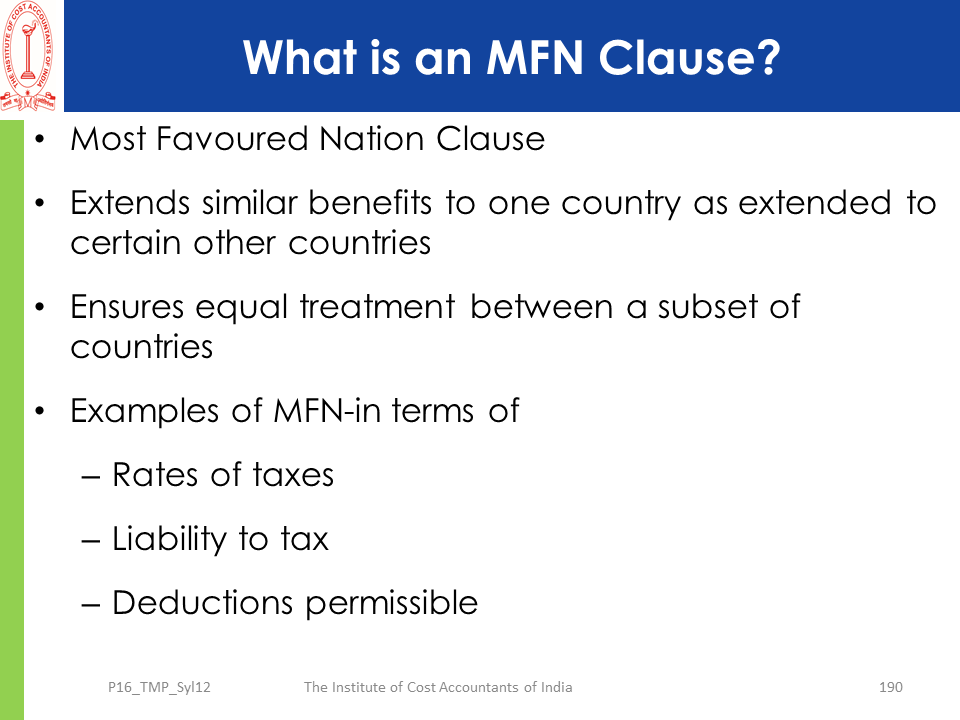 THE INSTITUTE OF COST ACCOUNTANTS OF INDIA

What is an MFN Clause?

• Most Favoured Nation Clause

• Extends similar benefits to one country as extended to certain other countries

• Ensures equal treatment between a subset of countries

• Examples of MFN-in terms of

– Rates of taxes

– Liability to tax

– Deductions permissible

P16_TMP_Syl12 The Institute of Cost Accountants of India 190